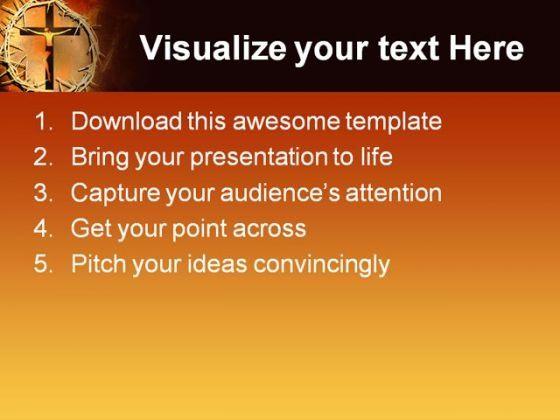 Visualize your text Here

1. Download this awesome template
2. Bring your presentation to life
3. Capture your audience's attention
4. Get your point across
5. Pitch your ideas convincingly